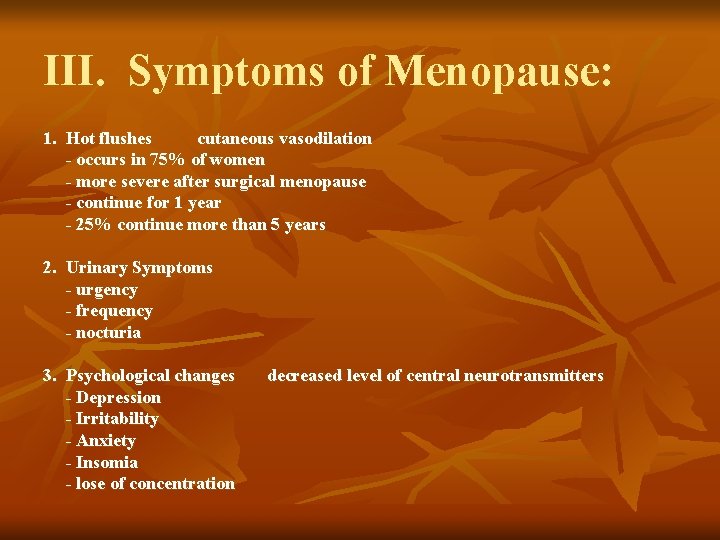 III. Symptoms of Menopause:

1. Hot flushes cutaneous vasodilation
- occurs in 75% of women
- more severe after surgical menopause
- continue for 1 year
- 25% continue more than 5 years

2. Urinary Symptoms
- urgency
- frequency
- nocturia

3. Psychological changes decreased level of central neurotransmitters
- Depression
- Irritability
- Anxiety
- Insomia
- lose of concentration